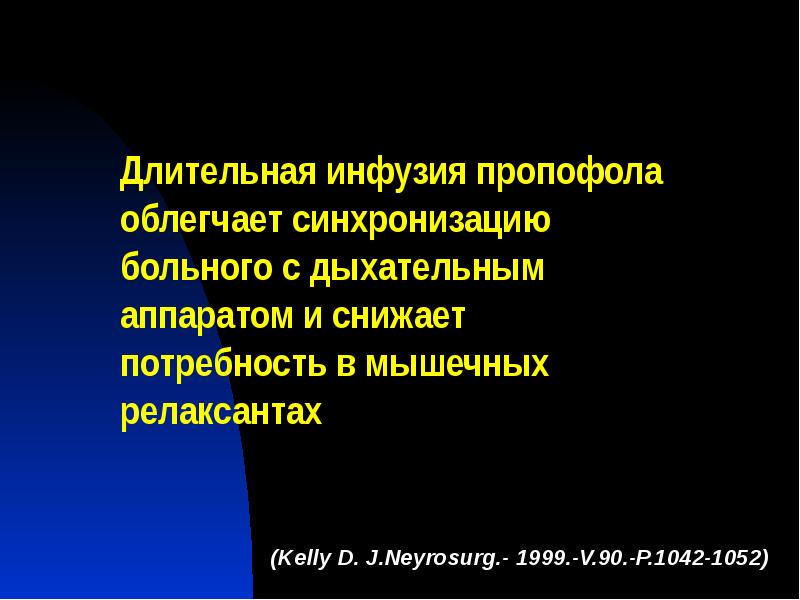 Длительная инфузия пропофола облегчает синхронизацию больного с дыхательным аппаратом и снижает потребность в мышечных релаксантах

(Kelly D. J.Neyrosurg.- 1999.-V.90.-P.1042-1052)